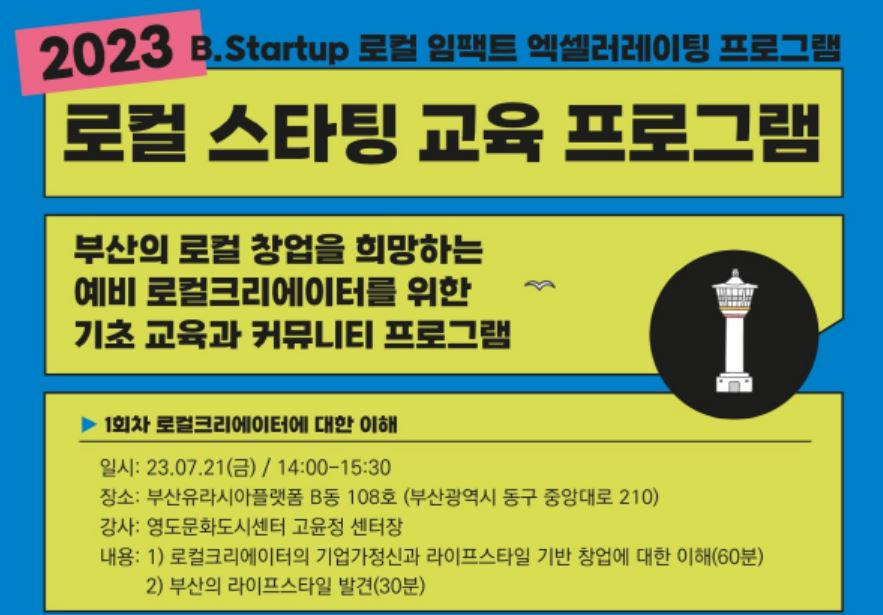 2023 B.Startup 로컬 임팩트 엑셀러레이팅 프로그램

로컬 스타팅 교육 프로그램

부산의 로컬 창업을 희망하는 예비 로컬크리에이터를 위한 기초 교육과 커뮤니티 프로그램

▶ 1회차 로컬크리에이터에 대한 이해

일시: 23.07.21(금) / 14:00-15:30
장소: 부산유라시아플랫폼 B동 108호 (부산광역시 동구 중앙대로 210)
강사: 영도문화도시센터 고윤정 센터장
내용: 1) 로컬크리에이터의 기업가정신과 라이프스타일 기반 창업에 대한 이해(60분)
2) 부산의 라이프스타일 발견(30분)